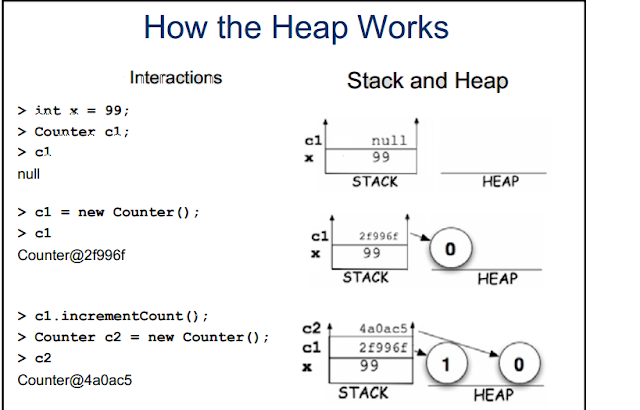 How the Heap Works

Interactions

> int x = 99;
> Counter c1;
> c1
null

> c1 = new Counter();
> c1
Counter@2f996f

> c1.incrementCount();
> Counter c2 = new Counter();
> c2
Counter@4a0ac5

Stack and Heap

c1 null
x 99
STACK
HEAP

c1 2f996f
x 99
0
STACK
HEAP

c2 4a0ac5
c1 2f996f
x 99
1
0
STACK
HEAP